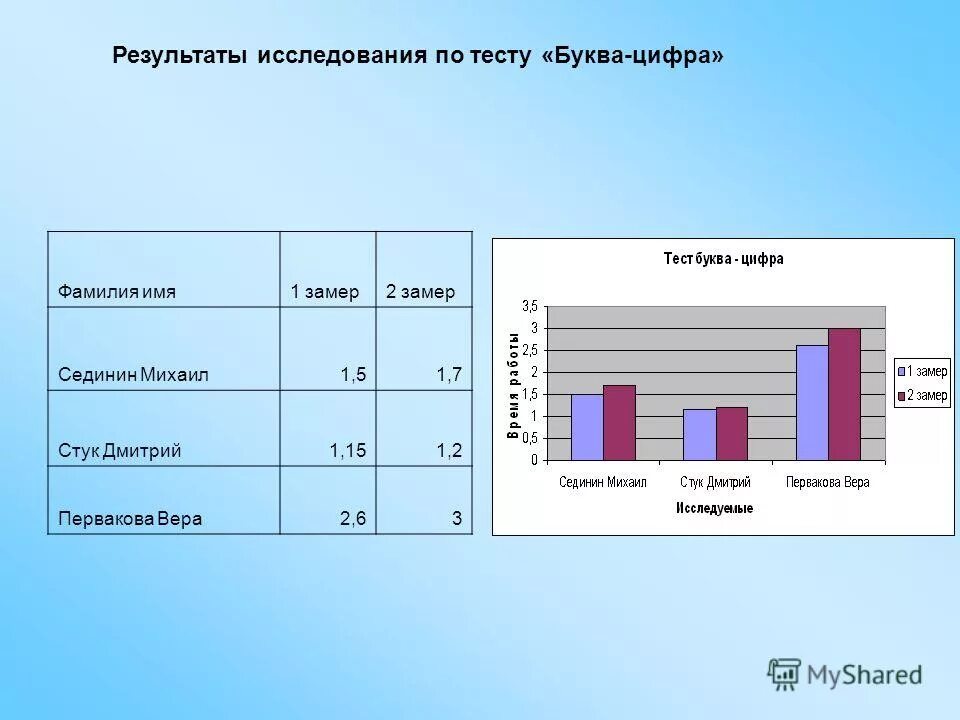 Результаты исследования по тесту «Буква-цифра»

| Фамилия имя | 1 замер | 2 замер |
|---|---|---|
| Сединин Михаил | 1,5 | 1,7 |
| Стук Дмитрий | 1,15 | 1,2 |
| Первакова Вера | 2,6 | 3 |

Тест буква - цифра

Время работы

3,5
3
2,5
2
1,5
1
0,5
0

Сединин Михаил
Стук Дмитрий
Первакова Вера

Исследуемые

1 замер
2 замер

MyShared